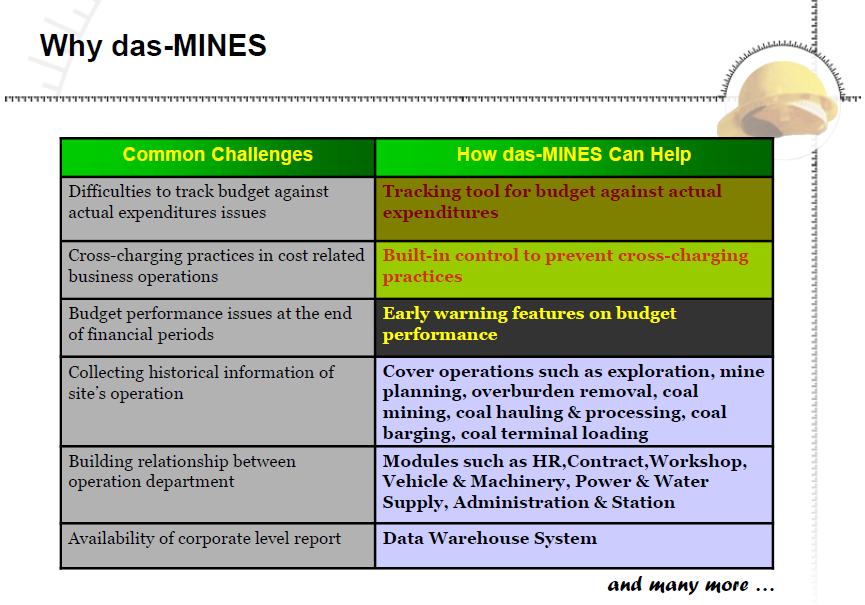 Why das-MINES

| Common Challenges | How das-MINES Can Help |
|---|---|
| Difficulties to track budget against actual expenditures issues | Tracking tool for budget against actual expenditures |
| Cross-charging practices in cost related business operations | Built-in control to prevent cross-charging practices |
| Budget performance issues at the end of financial periods | Early warning features on budget performance |
| Collecting historical information of site's operation | Cover operations such as exploration, mine planning, overburden removal, coal mining, coal hauling & processing, coal barging, coal terminal loading |
| Building relationship between operation department | Modules such as HR,Contract,Workshop, Vehicle & Machinery, Power & Water Supply, Administration & Station |
| Availability of corporate level report | Data Warehouse System |

and many more ...